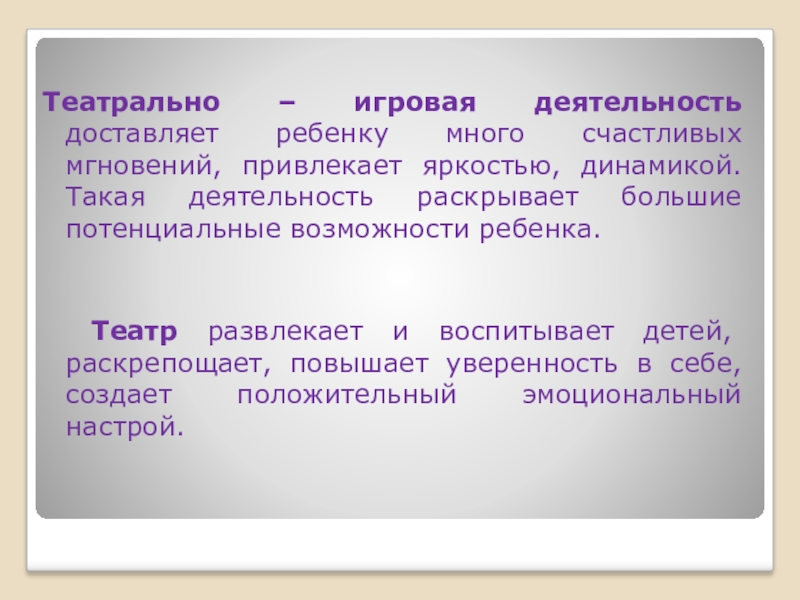 Театрально – игровая деятельность доставляет ребенку много счастливых мгновений, привлекает яркостью, динамикой. Такая деятельность раскрывает большие потенциальные возможности ребенка.

Театр развлекает и воспитывает детей, раскрепощает, повышает уверенность в себе, создает положительный эмоциональный настрой.